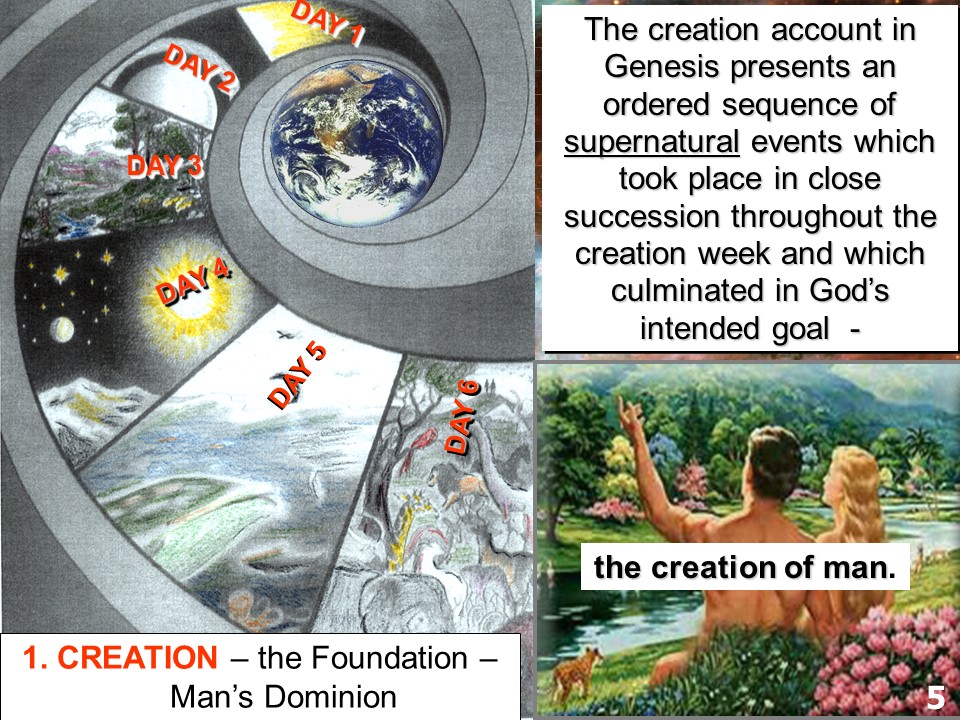 DAY 1
DAY 2
DAY 3
DAY 4
DAY 5
DAY 6

The creation account in Genesis presents an ordered sequence of supernatural events which took place in close succession throughout the creation week and which culminated in God's intended goal -

the creation of man.

1. CREATION – the Foundation – Man's Dominion

5